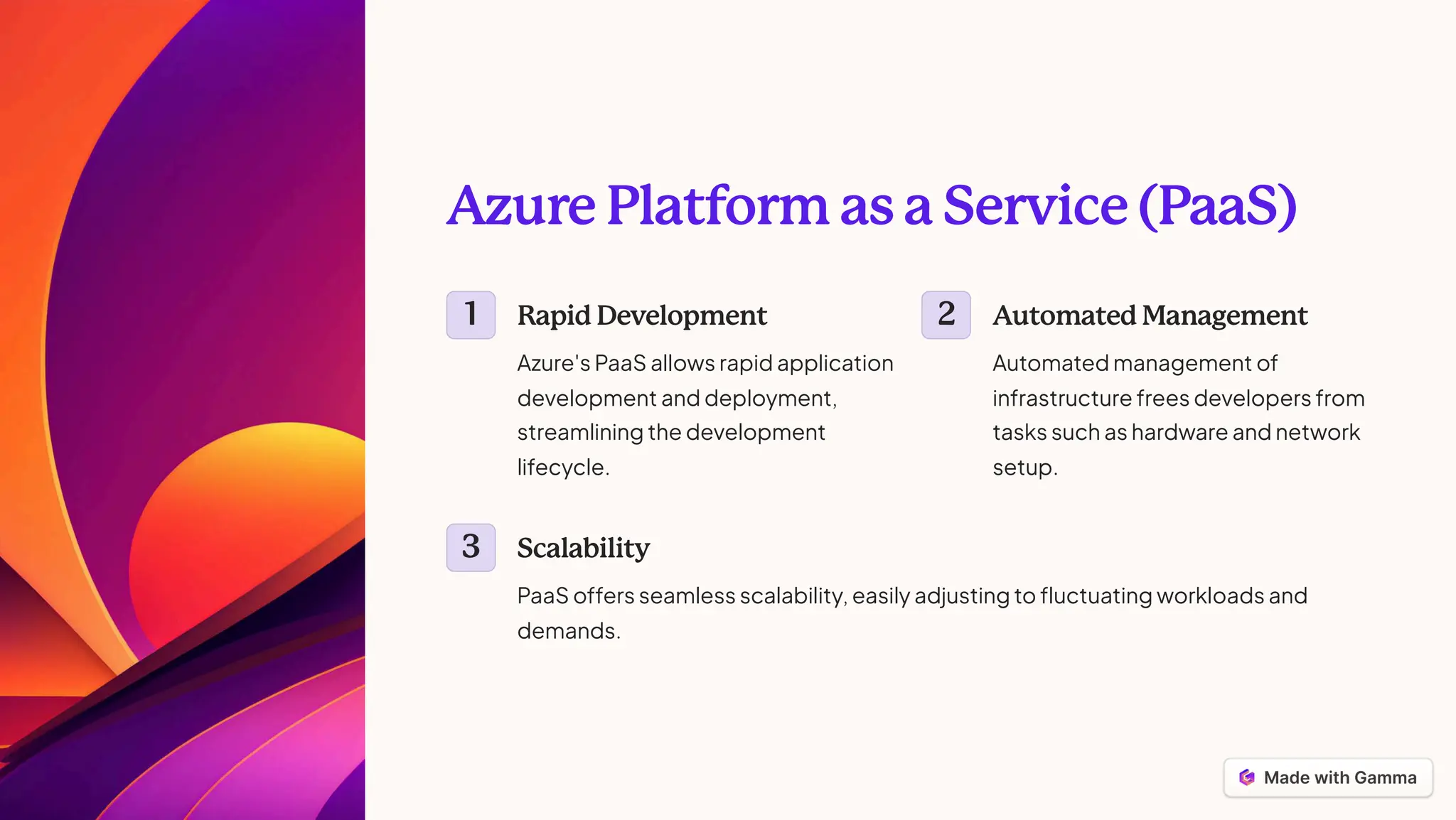 Azure Platform as a Service (PaaS)

1

Rapid Development

Azure's PaaS allows rapid application development and deployment, streamlining the development lifecycle.

2

Automated Management

Automated management of infrastructure frees developers from tasks such as hardware and network setup.

3

Scalability

PaaS offers seamless scalability, easily adjusting to fluctuating workloads and demands.

Made with Gamma